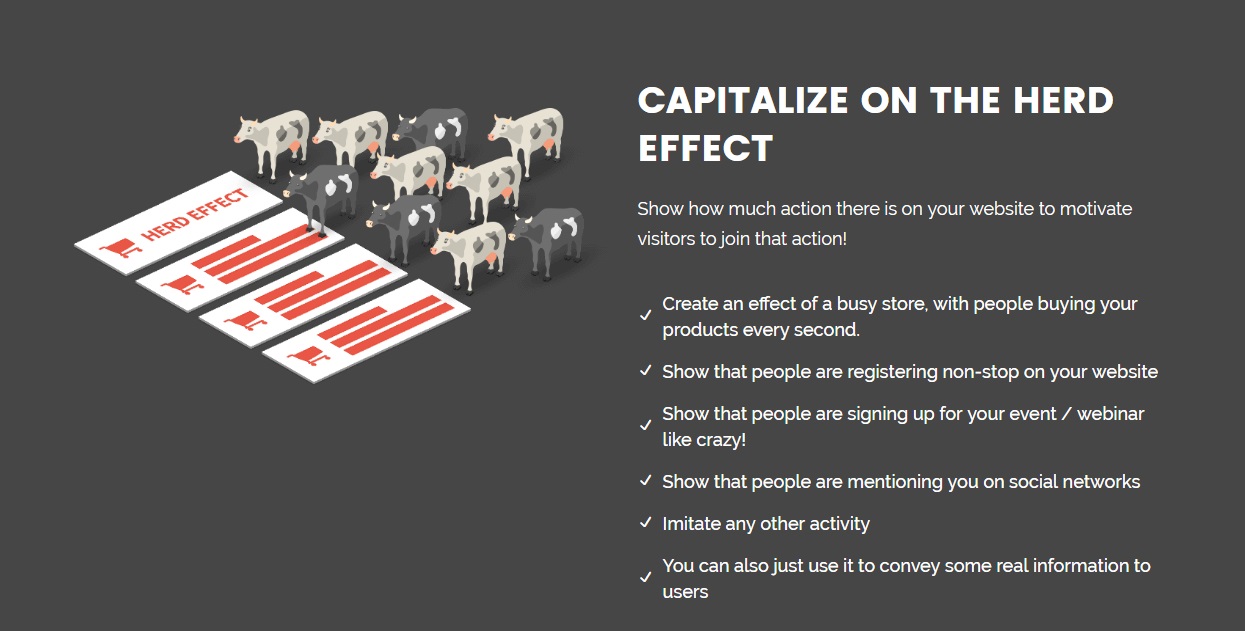 HERD EFFECT

CAPITALIZE ON THE HERD EFFECT

Show how much action there is on your website to motivate visitors to join that action!

✓ Create an effect of a busy store, with people buying your products every second.

✓ Show that people are registering non-stop on your website

✓ Show that people are signing up for your event / webinar like crazy!

✓ Show that people are mentioning you on social networks

✓ Imitate any other activity

✓ You can also just use it to convey some real information to users